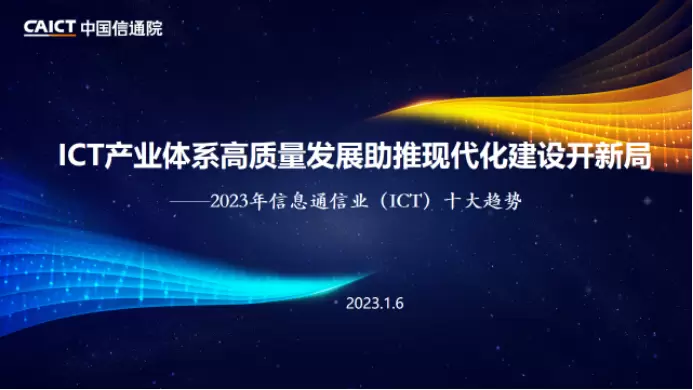 CAICT 中国信通院

ICT产业体系高质量发展助推现代化建设开新局

——2023年信息通信业（ICT）十大趋势

2023.1.6